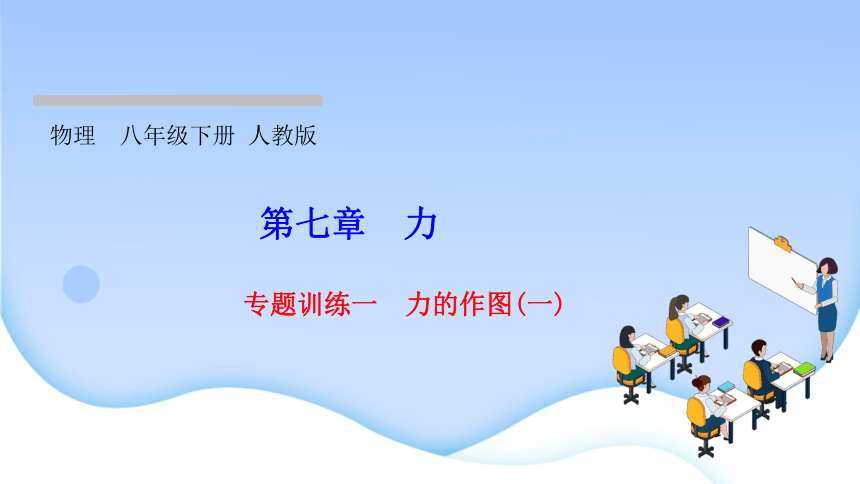 物理　八年级下册　人教版

第七章　力

专题训练一　力的作图(一)